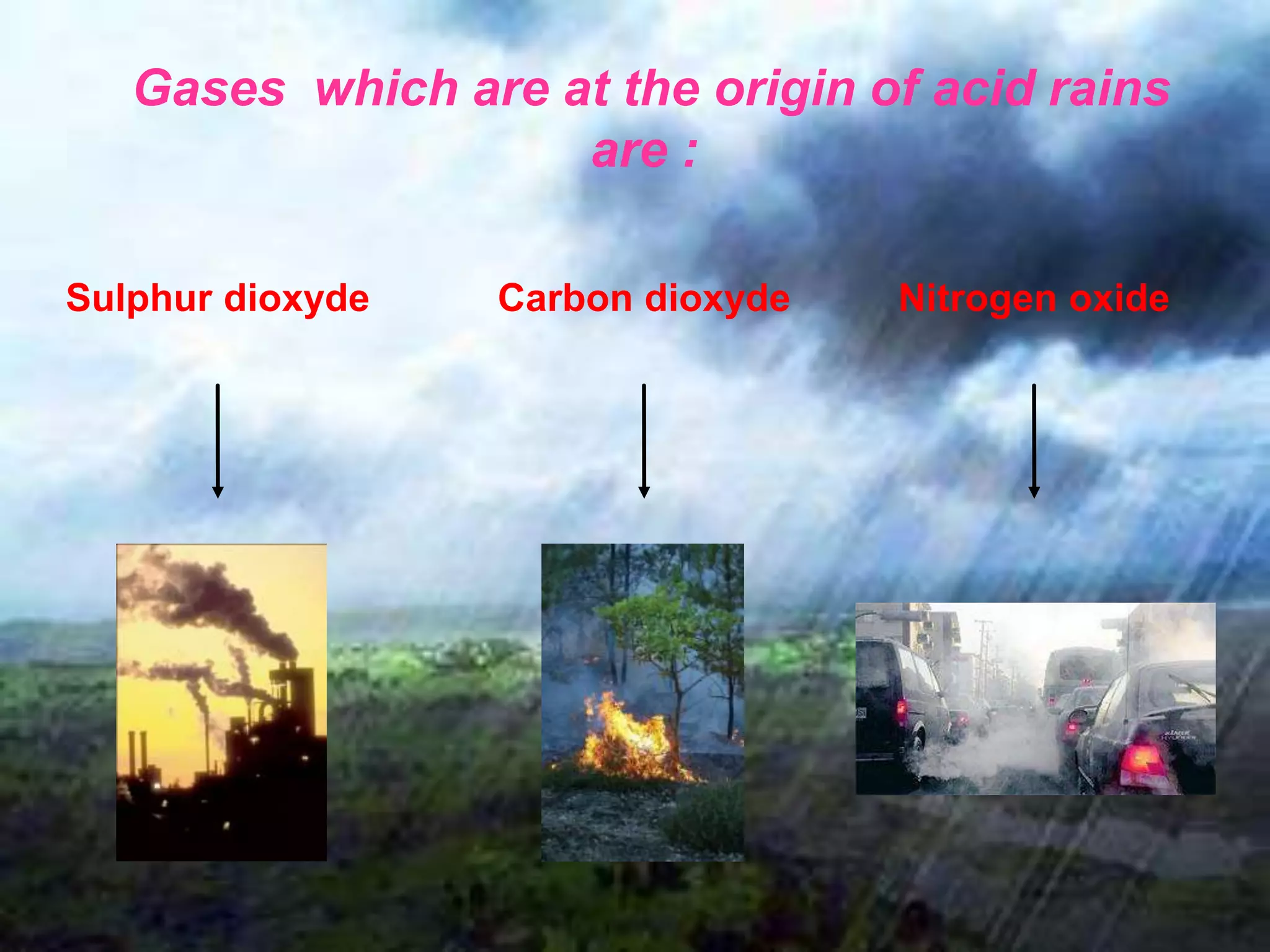 Gases which are at the origin of acid rains are :

Sulphur dioxyde

Carbon dioxyde

Nitrogen oxide